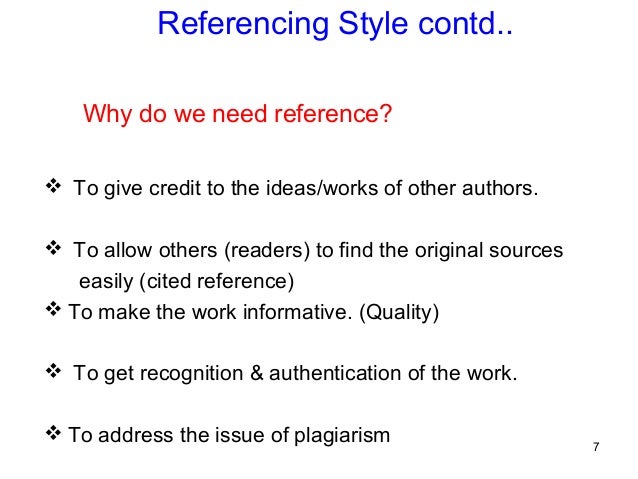 Referencing Style contd..

Why do we need reference?

❖ To give credit to the ideas/works of other authors.

❖ To allow others (readers) to find the original sources easily (cited reference)

❖ To make the work informative. (Quality)

❖ To get recognition & authentication of the work.

❖ To address the issue of plagiarism

7